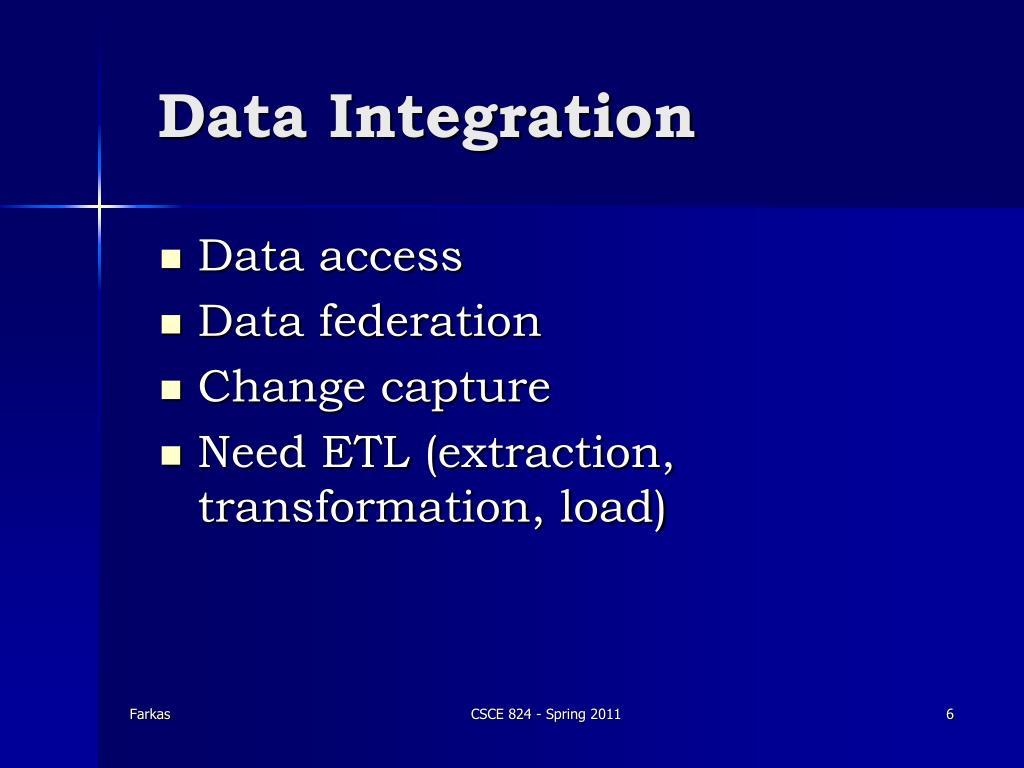 Data Integration

- Data access
- Data federation
- Change capture
- Need ETL (extraction, transformation, load)

Farkas

CSCE 824 - Spring 2011

6